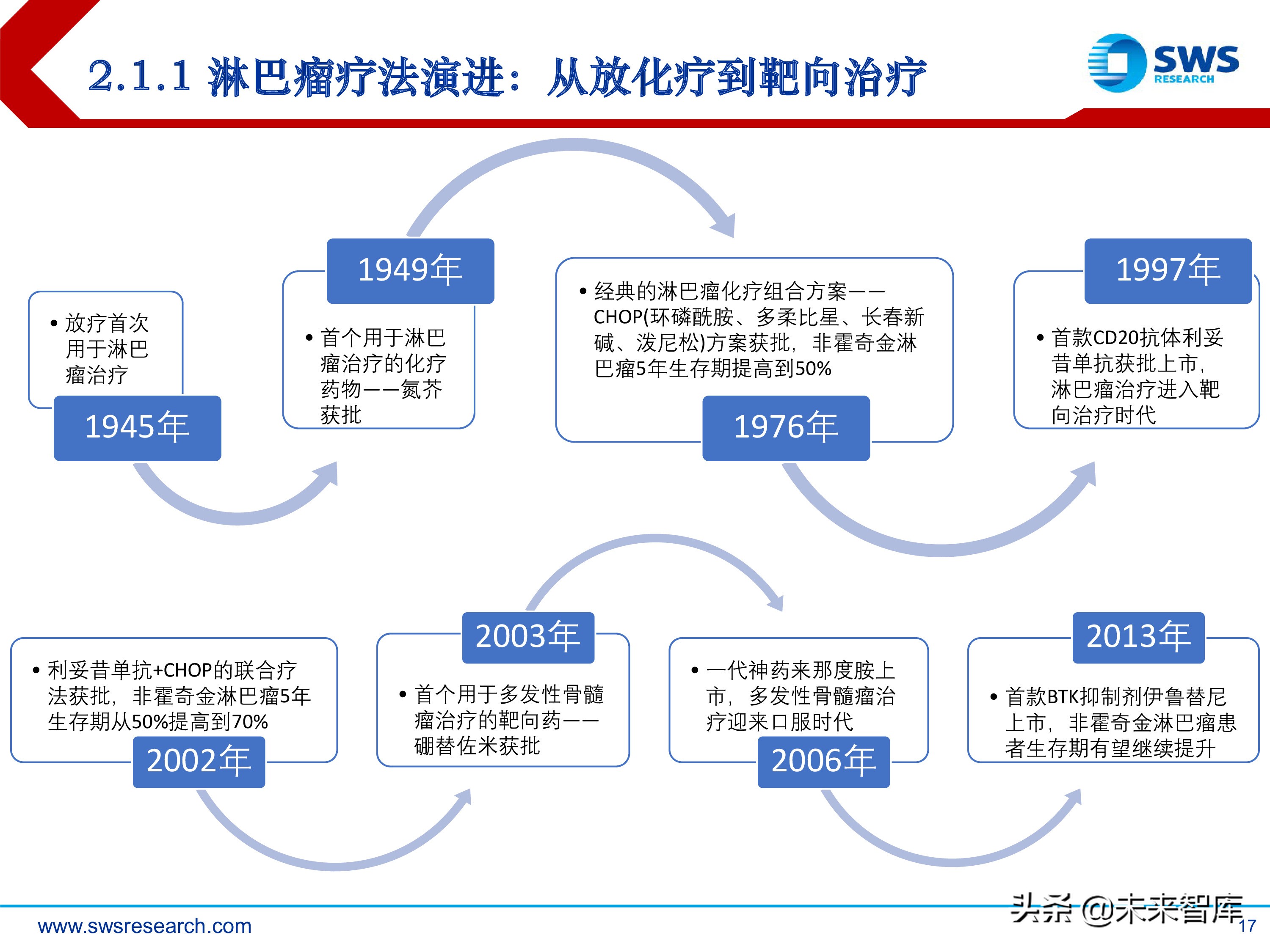 2.1.1 淋巴瘤疗法演进：从放化疗到靶向治疗

SWS RESEARCH

• 放疗首次用于淋巴瘤治疗

1945年

1949年

• 首个用于淋巴瘤治疗的化疗药物——氮芥获批

• 经典的淋巴瘤化疗组合方案——CHOP(环磷酰胺、多柔比星、长春新碱、泼尼松)方案获批，非霍奇金淋巴瘤5年生存期提高到50%

1976年

1997年

• 首款CD20抗体利妥昔单抗获批上市，淋巴瘤治疗进入靶向治疗时代

• 利妥昔单抗+CHOP的联合疗法获批，非霍奇金淋巴瘤5年生存期从50%提高到70%

2002年

2003年

• 首个用于多发性骨髓瘤治疗的靶向药——硼替佐米获批

• 一代神药来那度胺上市，多发性骨髓瘤治疗迎来口服时代

2006年

2013年

• 首款BTK抑制剂伊鲁替尼上市，非霍奇金淋巴瘤患者生存期有望继续提升

www.swsresearch.com

头条 @未来智库

17